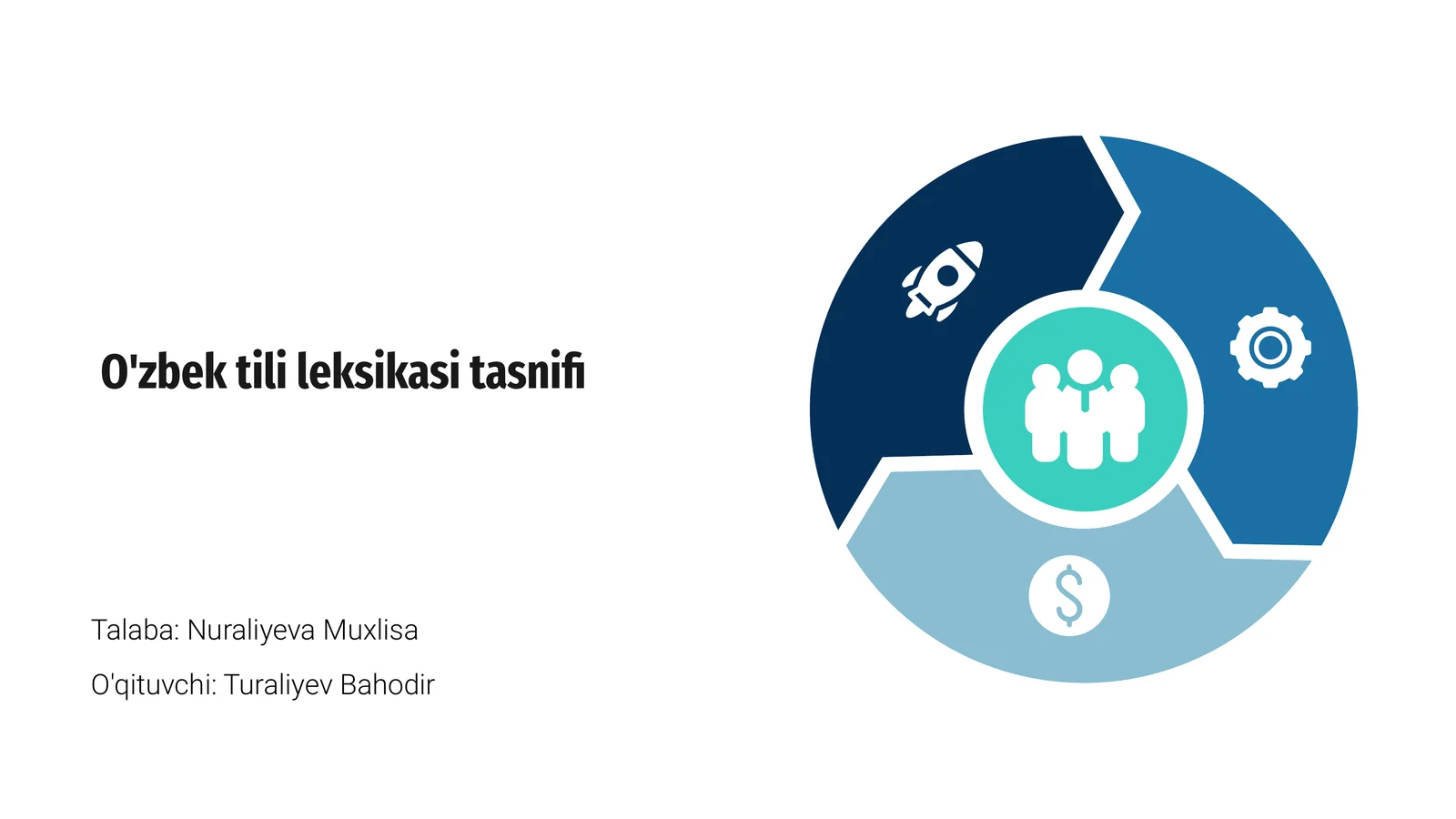 O'zbek tili leksikasi tasnifi

Talaba: Nuraliyeva Muxlisa

O'qituvchi: Turaliyev Bahodir